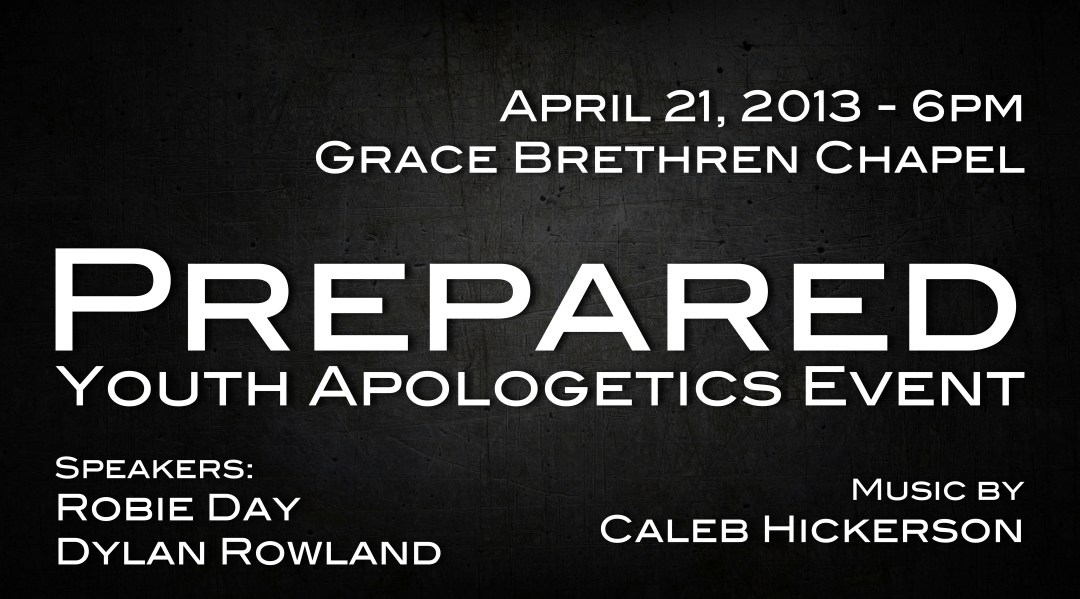 April 21, 2013 - 6pm
Grace Brethren Chapel

Prepared
Youth Apologetics Event

Speakers:
Robie Day
Dylan Rowland

Music by
Caleb Hickerson